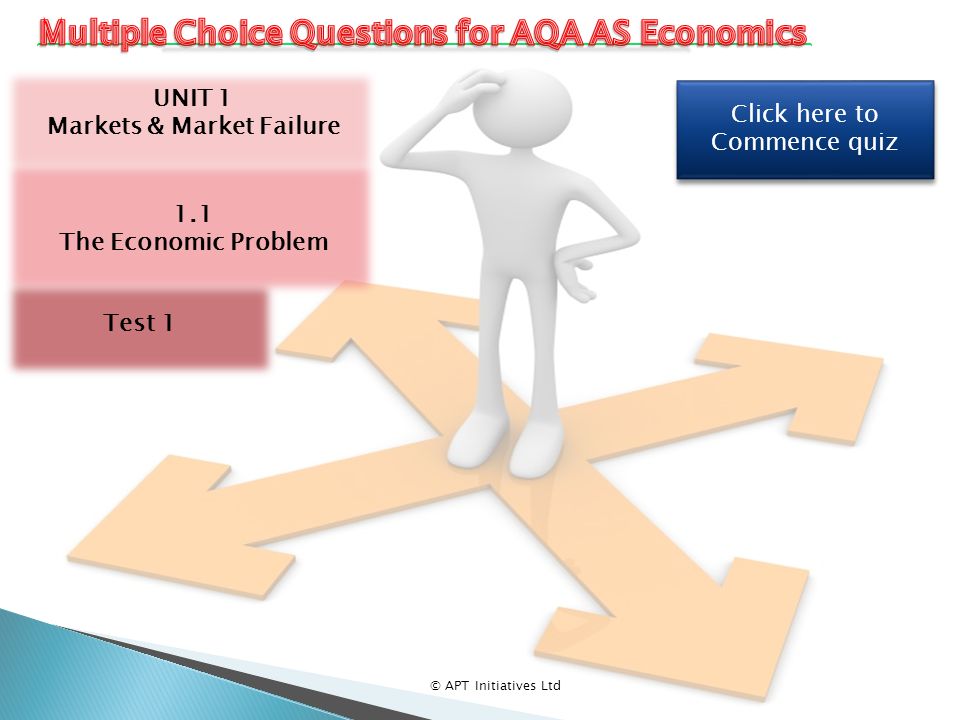 Multiple Choice Questions for AQA AS Economics

UNIT 1
Markets & Market Failure

1.1
The Economic Problem

Test 1

Click here to Commence quiz

© APT Initiatives Ltd